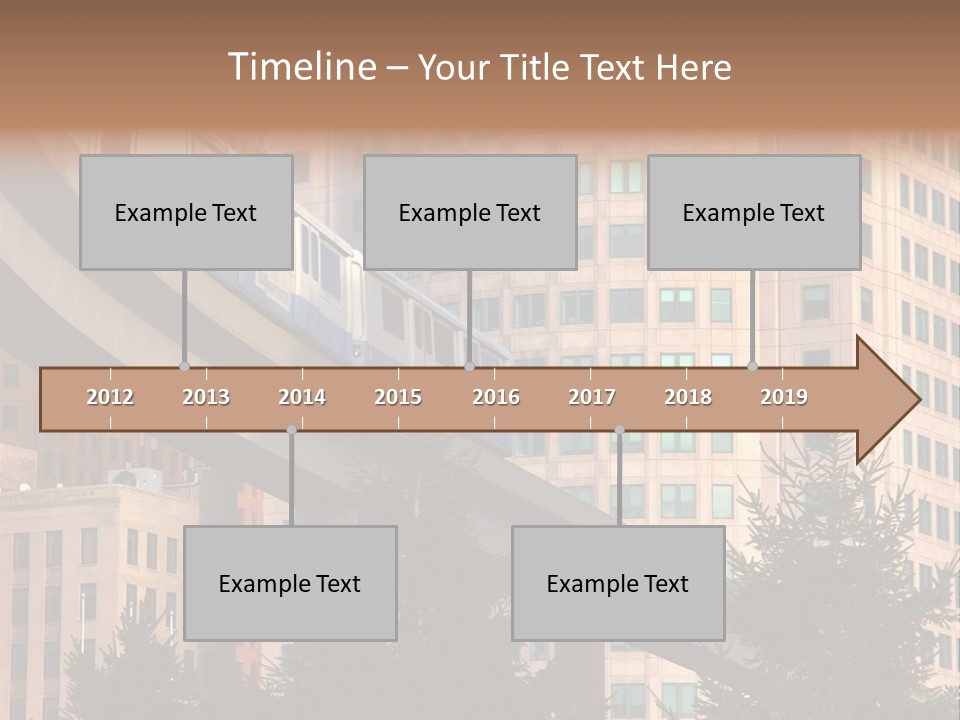 Timeline – Your Title Text Here

Example Text

Example Text

Example Text

2012 2013 2014 2015 2016 2017 2018 2019

Example Text

Example Text